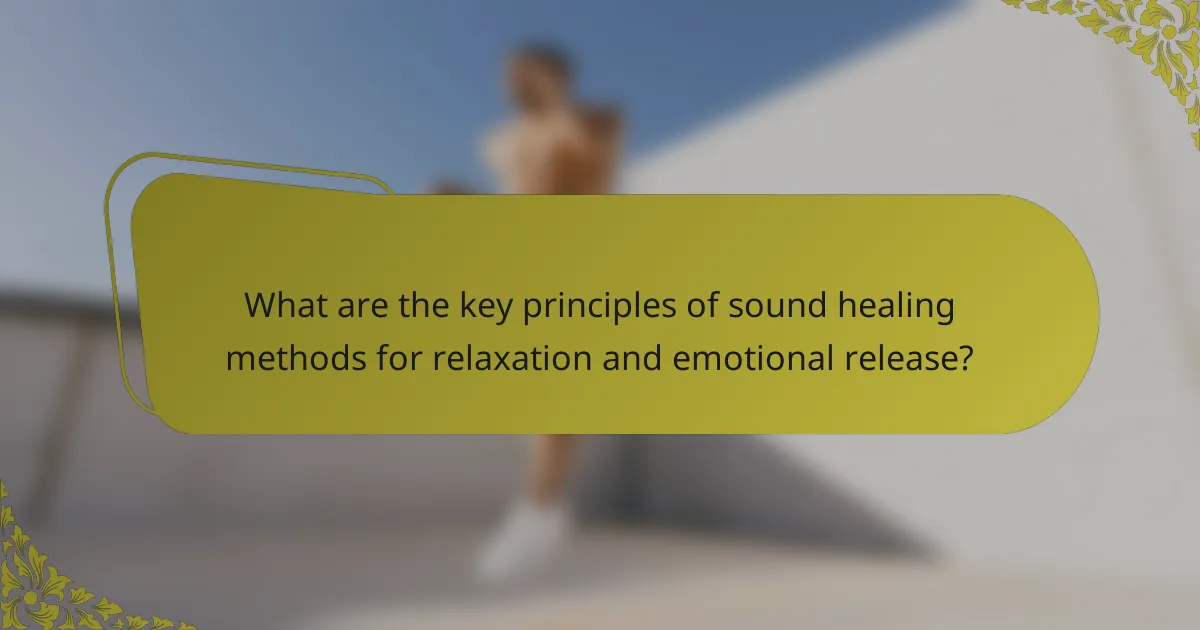 What are the key principles of sound healing methods for relaxation and emotional release?